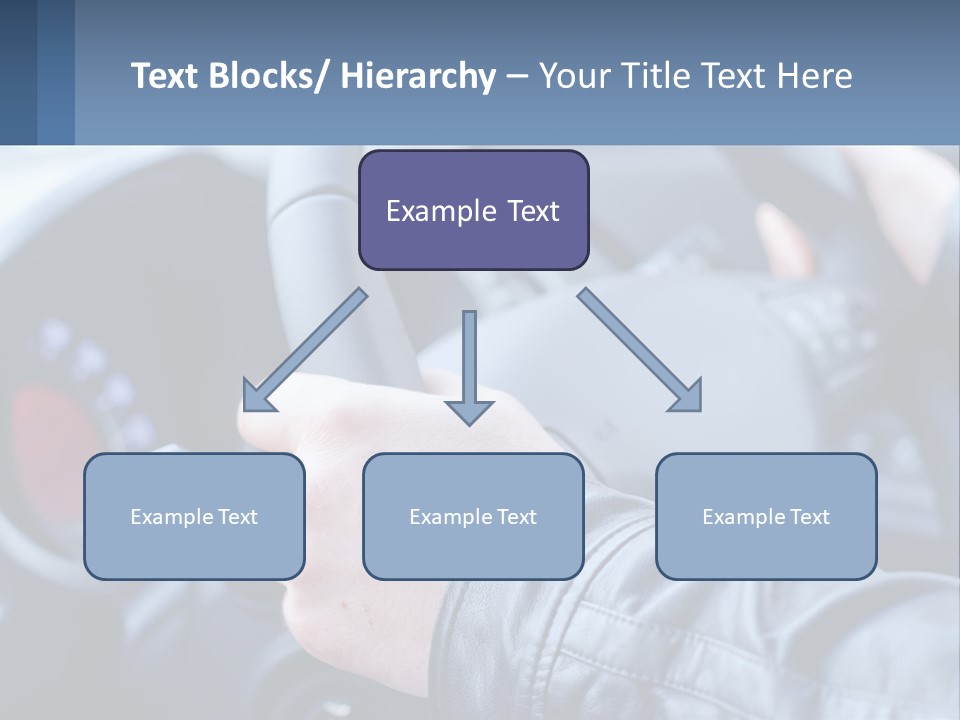 Text Blocks/ Hierarchy – Your Title Text Here

Example Text

Example Text

Example Text

Example Text